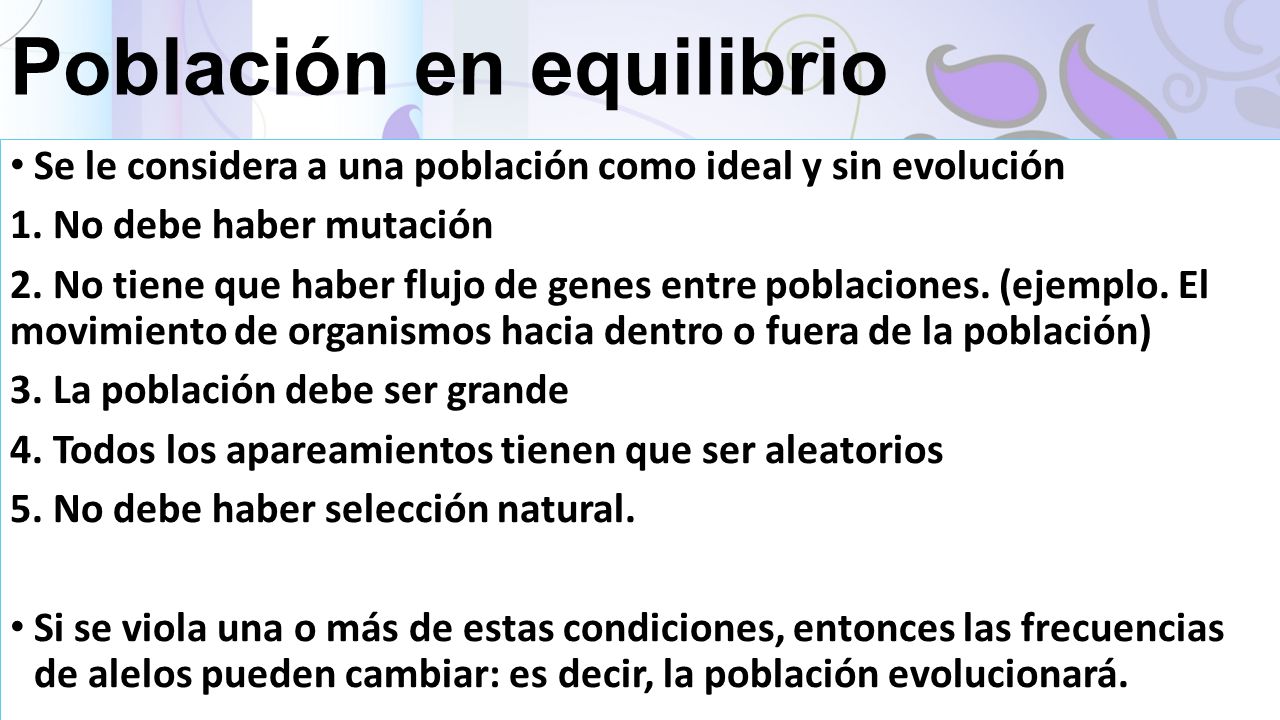 Población en equilibrio

• Se le considera a una población como ideal y sin evolución

1. No debe haber mutación

2. No tiene que haber flujo de genes entre poblaciones. (ejemplo. El movimiento de organismos hacia dentro o fuera de la población)

3. La población debe ser grande

4. Todos los apareamientos tienen que ser aleatorios

5. No debe haber selección natural.

• Si se viola una o más de estas condiciones, entonces las frecuencias de alelos pueden cambiar: es decir, la población evolucionará.